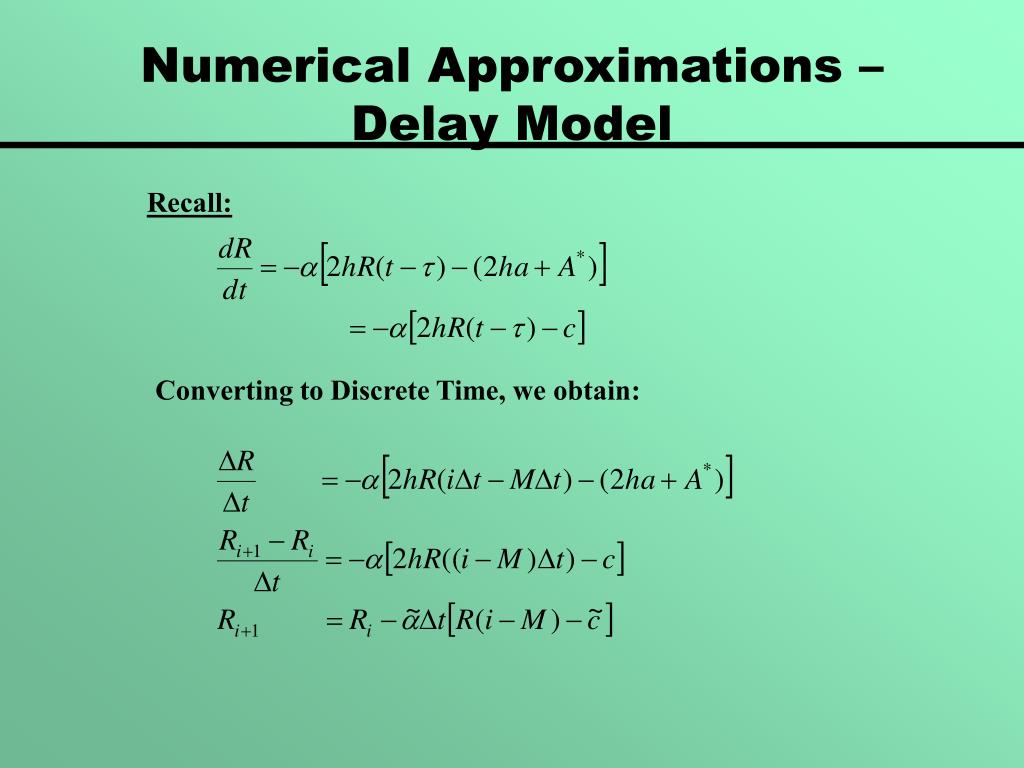 Numerical Approximations – Delay Model

Recall:

$\frac{dR}{dt} = -\alpha\left[2hR(t-\tau) - (2ha + A^*)\right]$

$= -\alpha\left[2hR(t-\tau) - c\right]$

Converting to Discrete Time, we obtain:

$\frac{\Delta R}{\Delta t} = -\alpha\left[2hR(i\Delta t - M\Delta t) - (2ha + A^*)\right]$

$\frac{R_{i+1} - R_i}{\Delta t} = -\alpha\left[2hR((i-M)\Delta t) - c\right]$

$R_{i+1} = R_i - \tilde{\alpha}\Delta t\left[R(i-M) - \tilde{c}\right]$